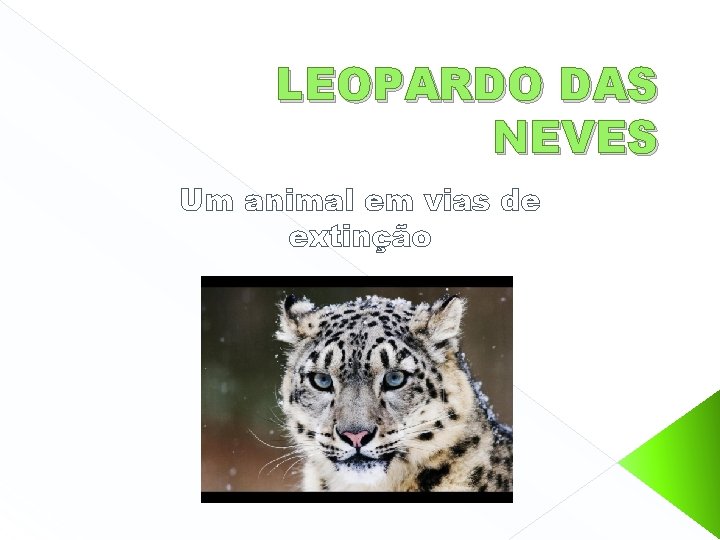 LEOPARDO DAS NEVES

Um animal em vias de extinção